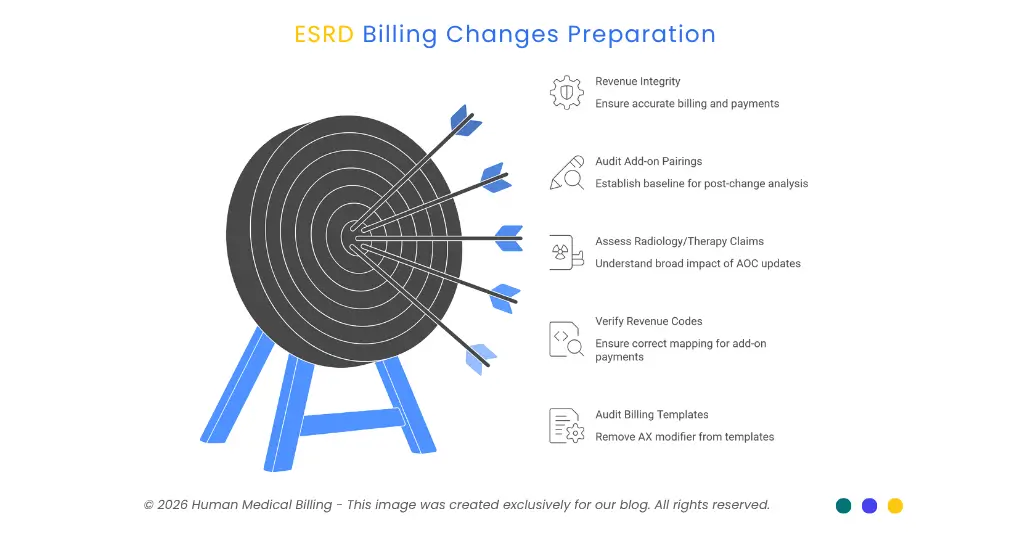 ESRD Billing Changes Preparation

Revenue Integrity
Ensure accurate billing and payments

Audit Add-on Pairings
Establish baseline for post-change analysis

Assess Radiology/Therapy Claims
Understand broad impact of AOC updates

Verify Revenue Codes
Ensure correct mapping for add-on payments

Audit Billing Templates
Remove AX modifier from templates

© 2026 Human Medical Billing - This image was created exclusively for our blog. All rights reserved.